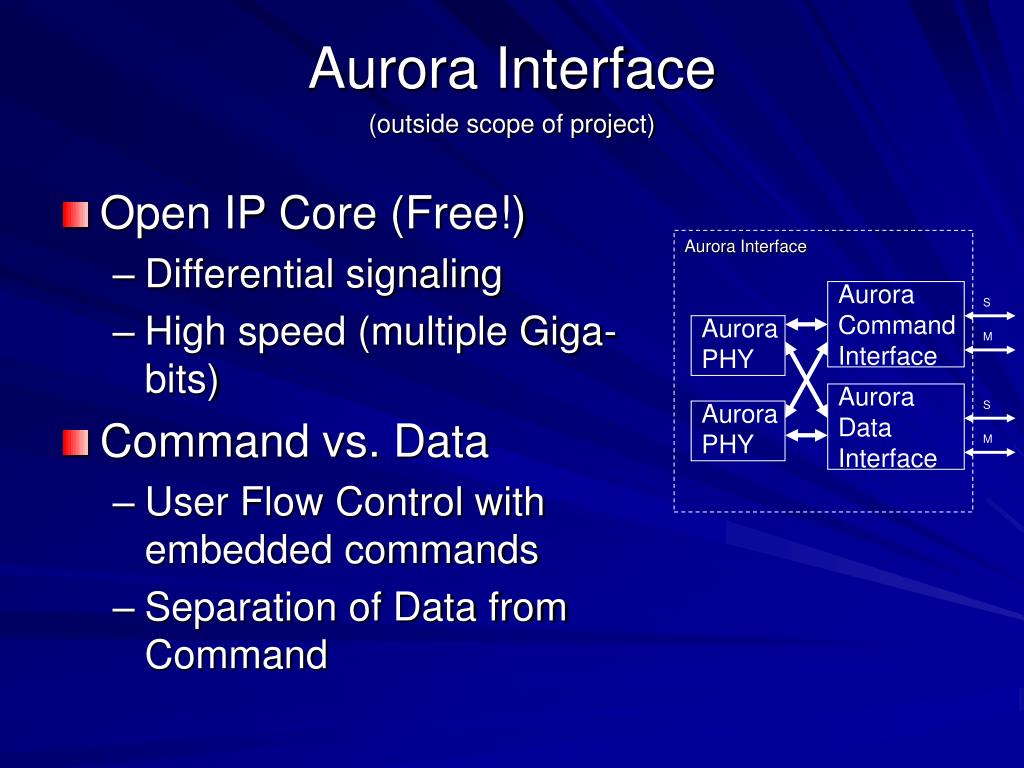 Aurora Interface

(outside scope of project)

Open IP Core (Free!)

– Differential signaling

– High speed (multiple Giga-bits)

Command vs. Data

– User Flow Control with embedded commands

– Separation of Data from Command

Aurora Interface

Aurora PHY

Aurora PHY

Aurora Command Interface

Aurora Data Interface

S

M

S

M